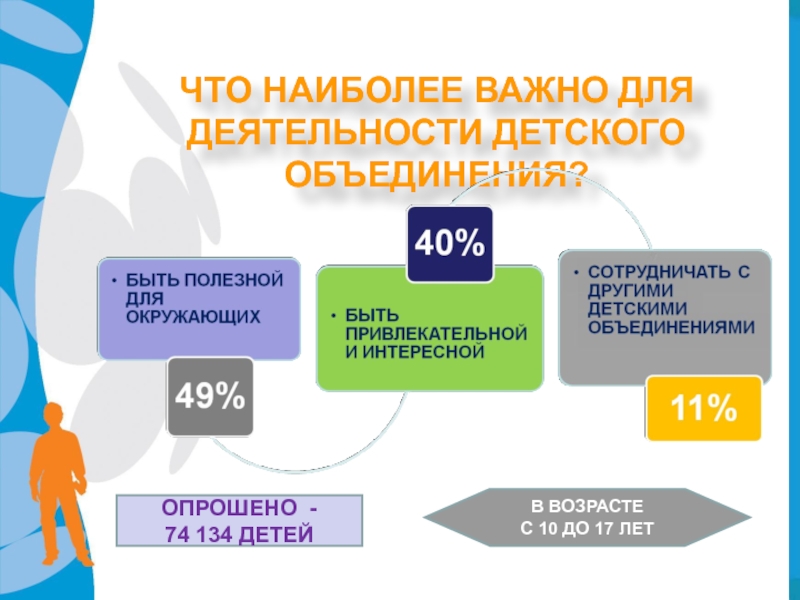 ЧТО НАИБОЛЕЕ ВАЖНО ДЛЯ ДЕЯТЕЛЬНОСТИ ДЕТСКОГО ОБЪЕДИНЕНИЯ?

• БЫТЬ ПОЛЕЗНОЙ ДЛЯ ОКРУЖАЮЩИХ

49%

40%

• БЫТЬ ПРИВЛЕКАТЕЛЬНОЙ И ИНТЕРЕСНОЙ

• СОТРУДНИЧАТЬ С ДРУГИМИ ДЕТСКИМИ ОБЪЕДИНЕНИЯМИ

11%

ОПРОШЕНО - 74 134 ДЕТЕЙ

В ВОЗРАСТЕ С 10 ДО 17 ЛЕТ